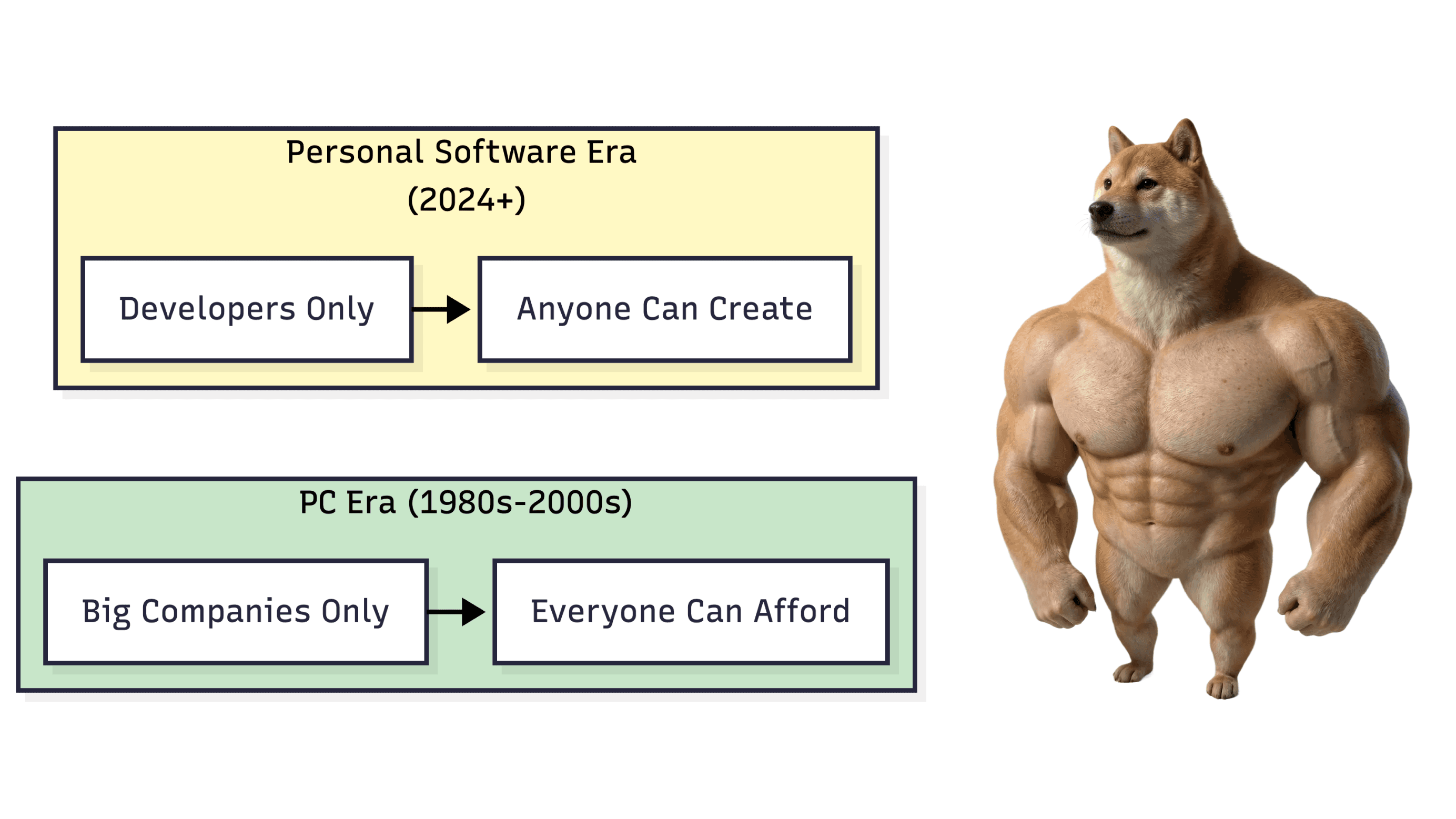 Personal Software Era
(2024+)

Developers Only

Anyone Can Create

PC Era (1980s-2000s)

Big Companies Only

Everyone Can Afford